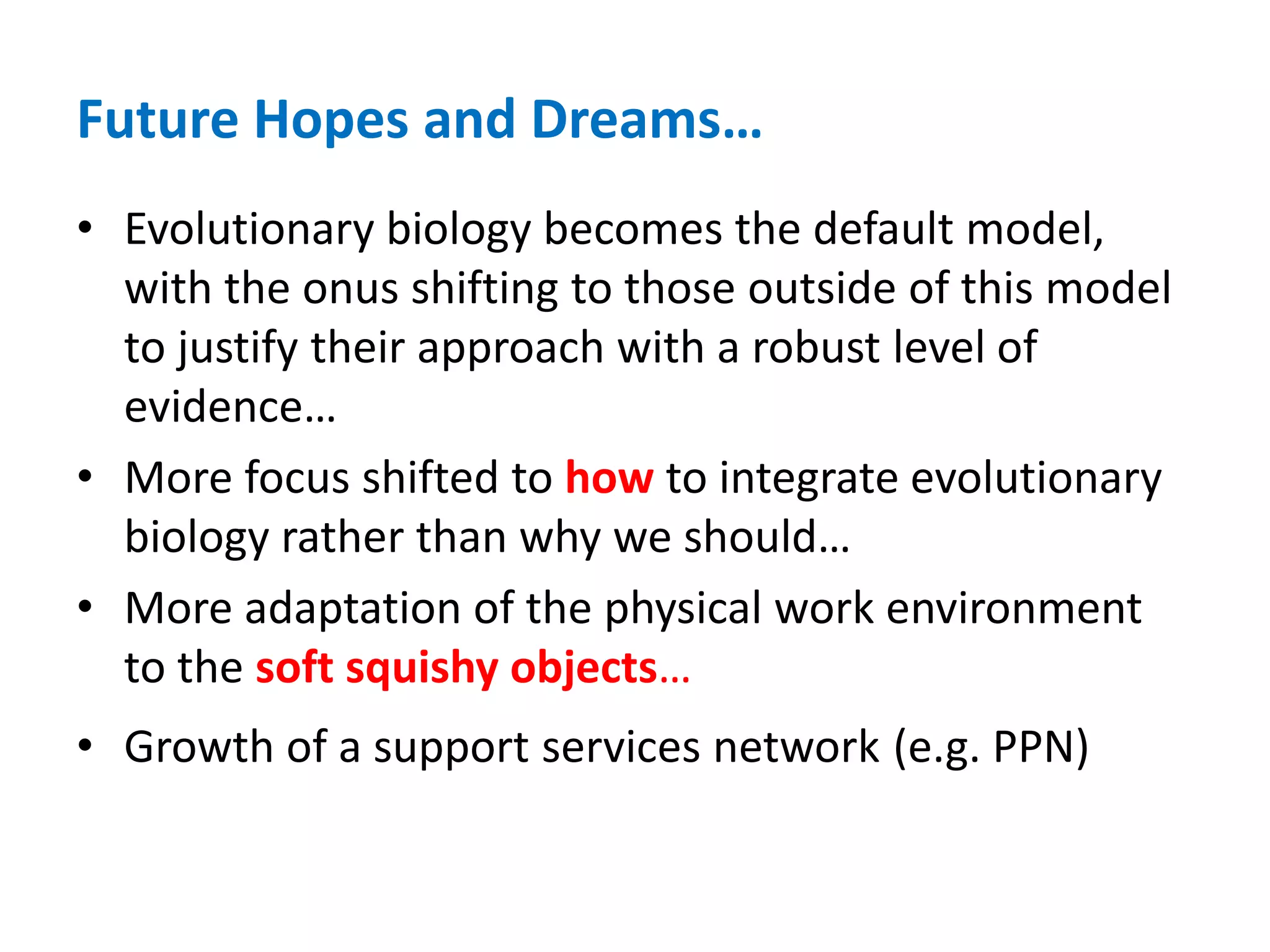 Future Hopes and Dreams…

• Evolutionary biology becomes the default model, with the onus shifting to those outside of this model to justify their approach with a robust level of evidence…

• More focus shifted to how to integrate evolutionary biology rather than why we should…

• More adaptation of the physical work environment to the soft squishy objects…

• Growth of a support services network (e.g. PPN)